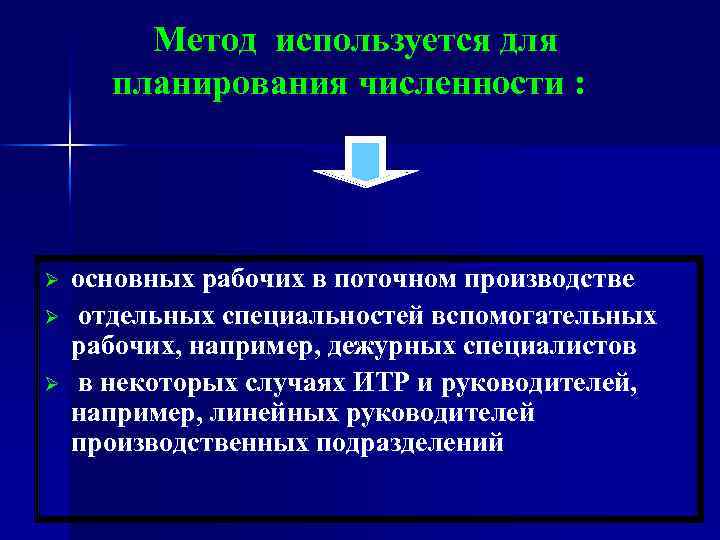 Метод используется для планирования численности :

➢ основных рабочих в поточном производстве
➢ отдельных специальностей вспомогательных рабочих, например, дежурных специалистов
➢ в некоторых случаях ИТР и руководителей, например, линейных руководителей производственных подразделений